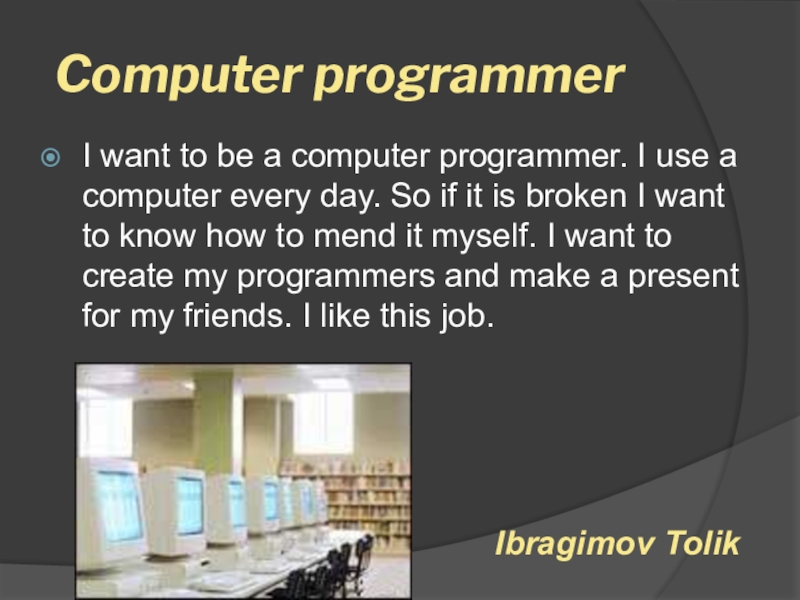 Computer programmer

I want to be a computer programmer. I use a computer every day. So if it is broken I want to know how to mend it myself. I want to create my programmers and make a present for my friends. I like this job.

Ibragimov Tolik